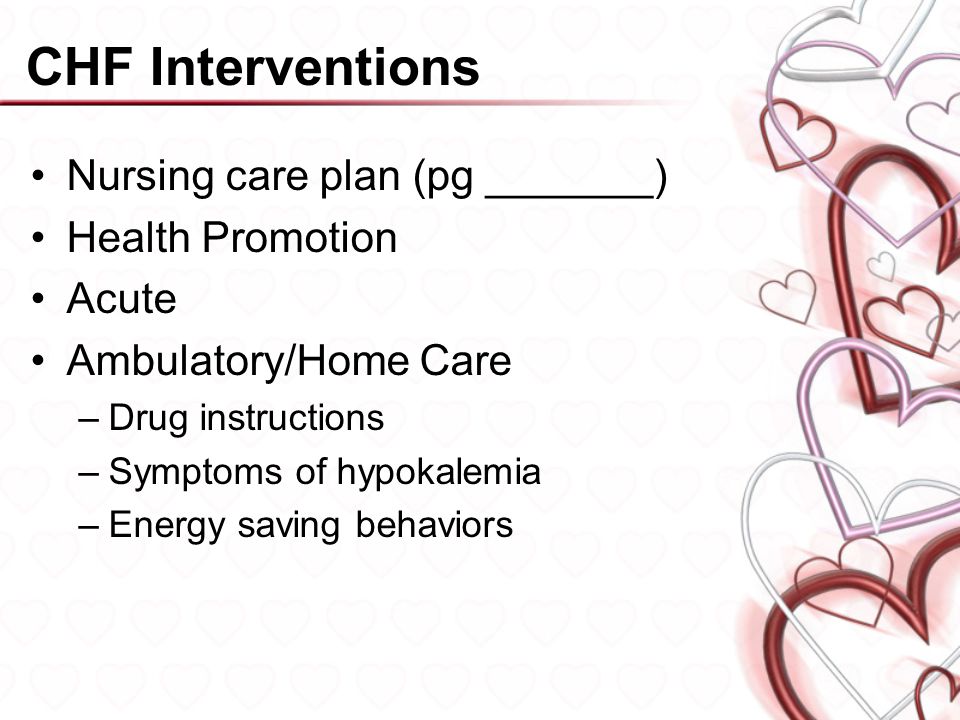 CHF Interventions

• Nursing care plan (pg _______)
• Health Promotion
• Acute
• Ambulatory/Home Care
– Drug instructions
– Symptoms of hypokalemia
– Energy saving behaviors